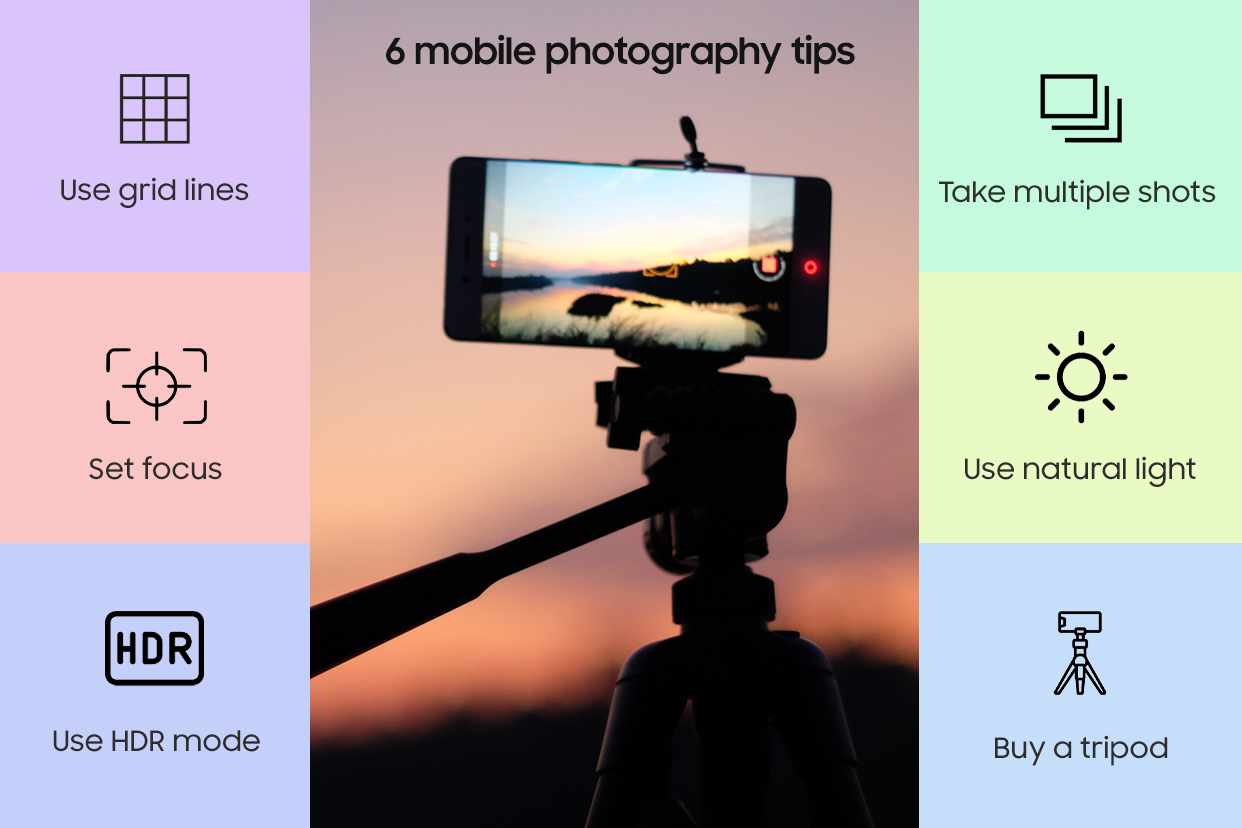 6 mobile photography tips

Use grid lines

Set focus

HDR

Use HDR mode

Take multiple shots

Use natural light

Buy a tripod